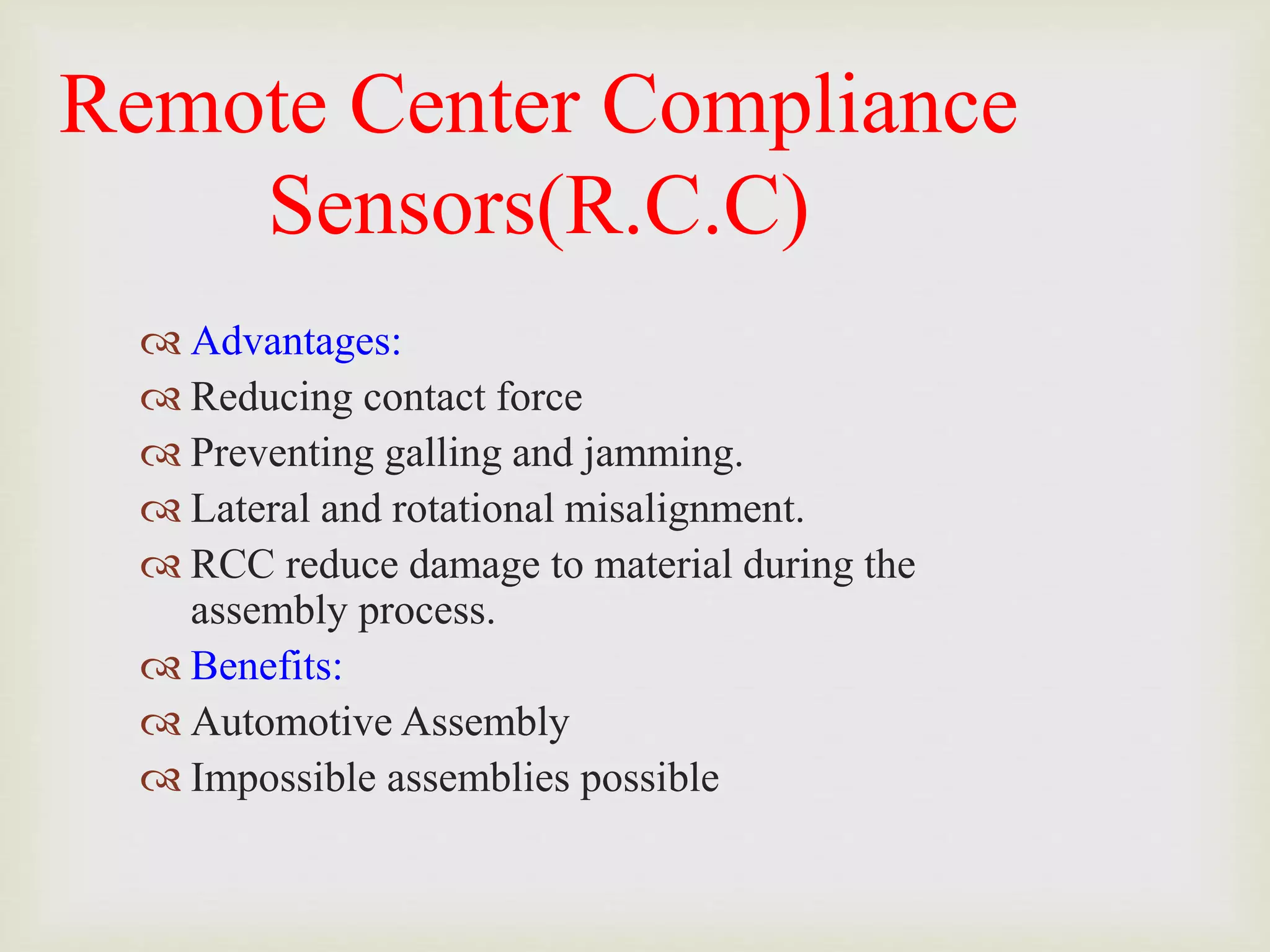 Remote Center Compliance Sensors(R.C.C)

Advantages:
Reducing contact force
Preventing galling and jamming.
Lateral and rotational misalignment.
RCC reduce damage to material during the assembly process.
Benefits:
Automotive Assembly
Impossible assemblies possible